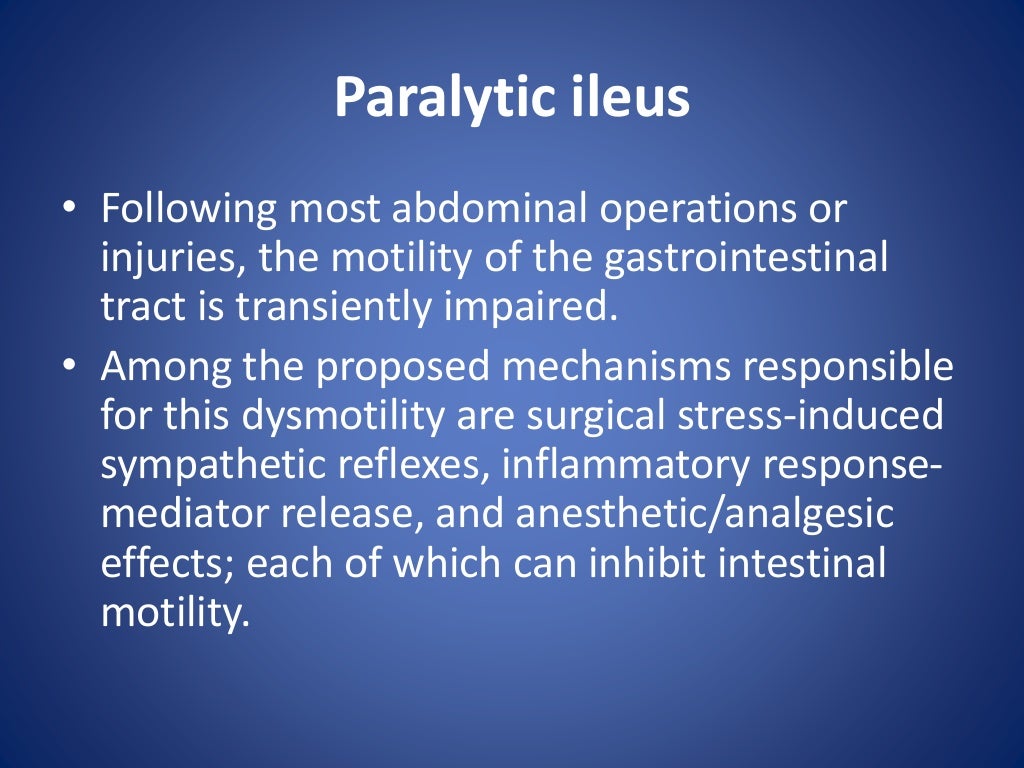 Paralytic ileus

• Following most abdominal operations or injuries, the motility of the gastrointestinal tract is transiently impaired.
• Among the proposed mechanisms responsible for this dysmotility are surgical stress-induced sympathetic reflexes, inflammatory response-mediator release, and anesthetic/analgesic effects; each of which can inhibit intestinal motility.